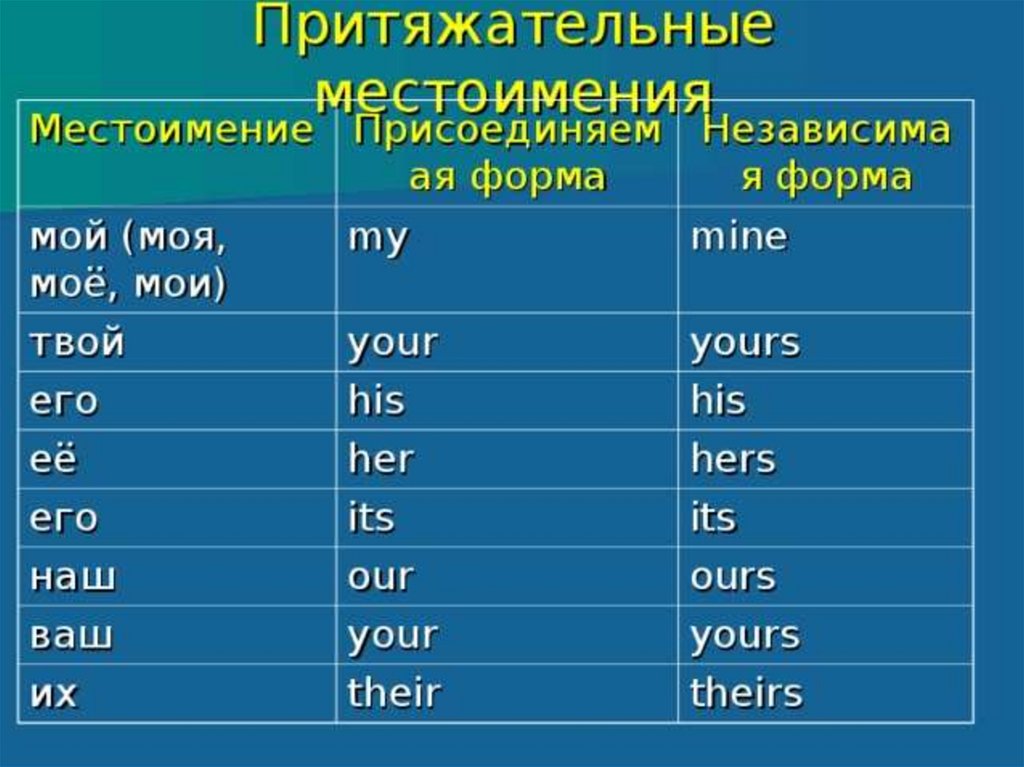 Притяжательные местоимения

| Местоимение | Присоединяемая форма | Независимая форма |
|---|---|---|
| мой (моя, моё, мои) | my | mine |
| твой | your | yours |
| его | his | his |
| её | her | hers |
| его | its | its |
| наш | our | ours |
| ваш | your | yours |
| их | their | theirs |